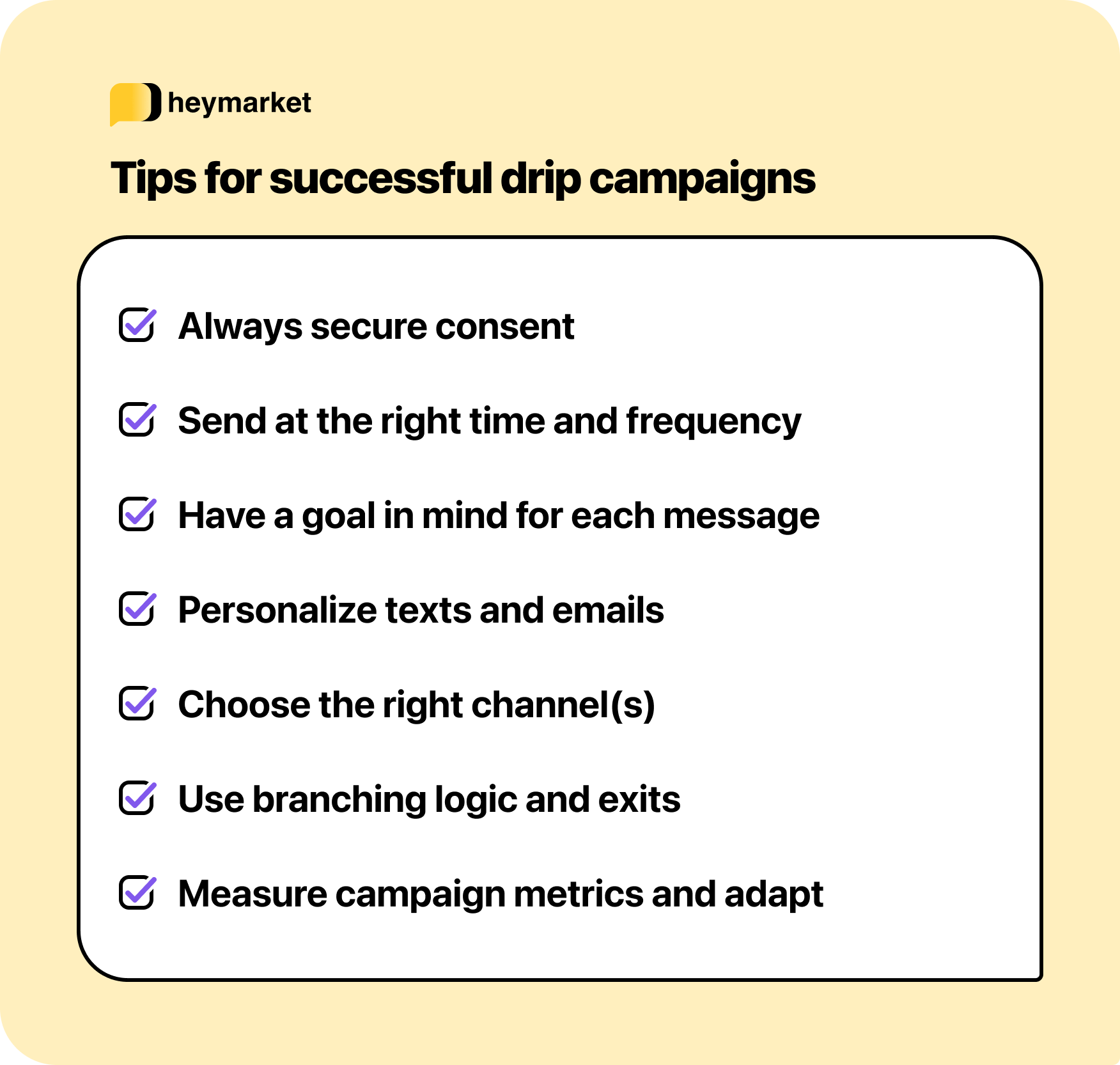 heymarket

Tips for successful drip campaigns

Always secure consent

Send at the right time and frequency

Have a goal in mind for each message

Personalize texts and emails

Choose the right channel(s)

Use branching logic and exits

Measure campaign metrics and adapt